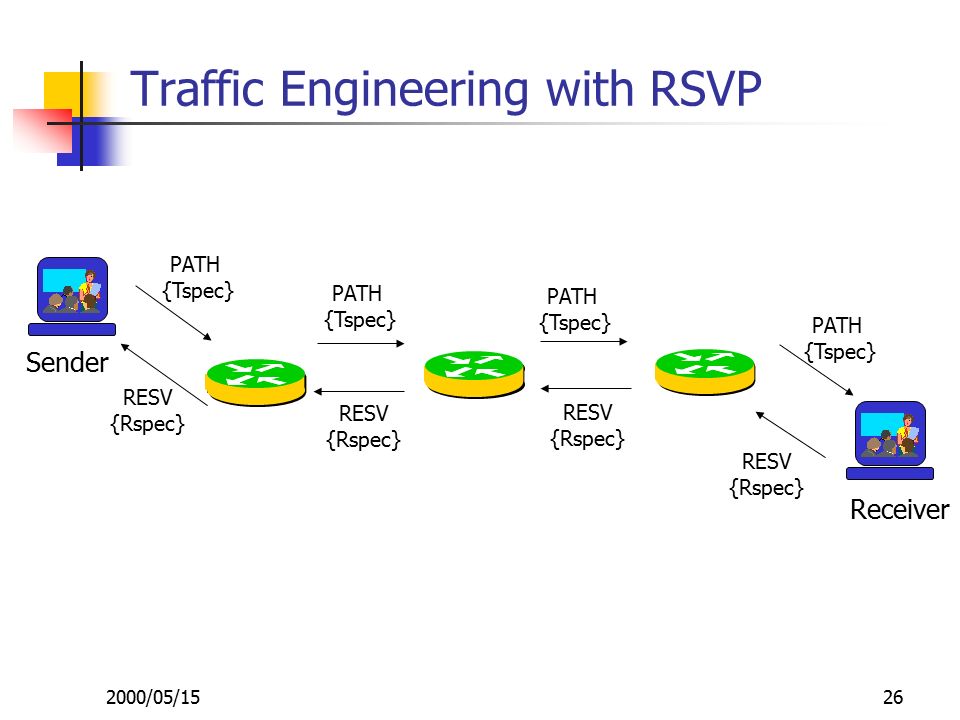 Traffic Engineering with RSVP

PATH
{Tspec}

PATH
{Tspec}

PATH
{Tspec}

PATH
{Tspec}

Sender

RESV
{Rspec}

RESV
{Rspec}

RESV
{Rspec}

RESV
{Rspec}

Receiver

2000/05/15

26